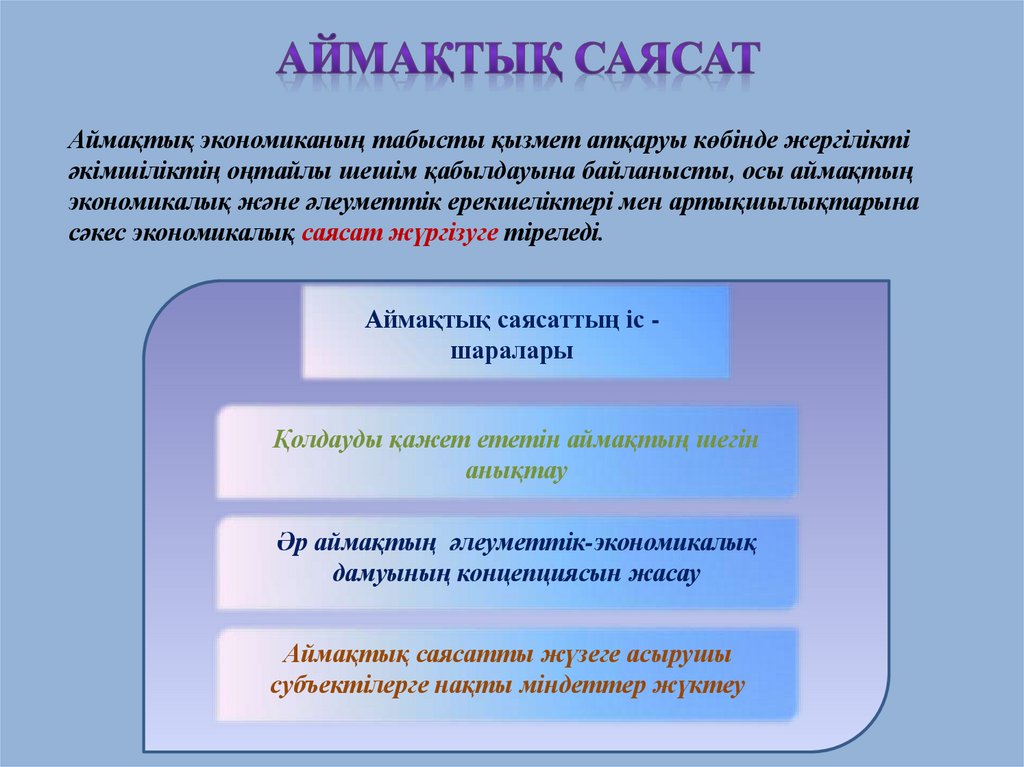 АЙМАҚТЫҚ САЯСАТ

Аймақтық экономиканың табысты қызмет атқаруы көбінде жергілікті әкімшіліктің оңтайлы шешім қабылдауына байланысты, осы аймақтың экономикалық және әлеуметтік ерекшеліктері мен артықшылықтарына сәкес экономикалық саясат жүргізуге тіреледі.

Аймақтық саясаттың іс - шаралары

Қолдауды қажет ететін аймақтың шегін анықтау

Әр аймақтың әлеуметтік-экономикалық дамуының концепциясын жасау

Аймақтық саясатты жүзеге асырушы субъектілерге нақты міндеттер жүктеу